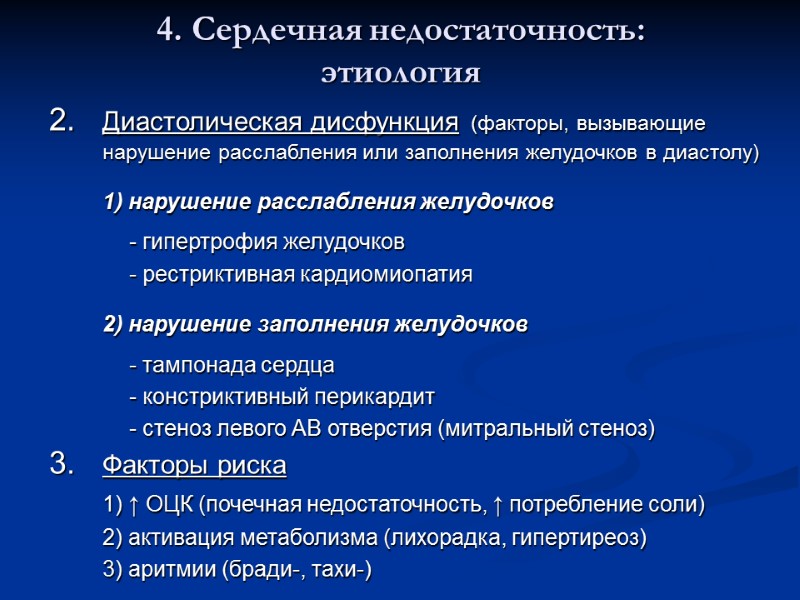 4. Сердечная недостаточность: этиология

2. Диастолическая дисфункция (факторы, вызывающие нарушение расслабления или заполнения желудочков в диастолу)

1) нарушение расслабления желудочков

- гипертрофия желудочков
- рестриктивная кардиомиопатия

2) нарушение заполнения желудочков

- тампонада сердца
- констриктивный перикардит
- стеноз левого АВ отверстия (митральный стеноз)

3. Факторы риска

1) ↑ ОЦК (почечная недостаточность, ↑ потребление соли)
2) активация метаболизма (лихорадка, гипертиреоз)
3) аритмии (бради-, тахи-)